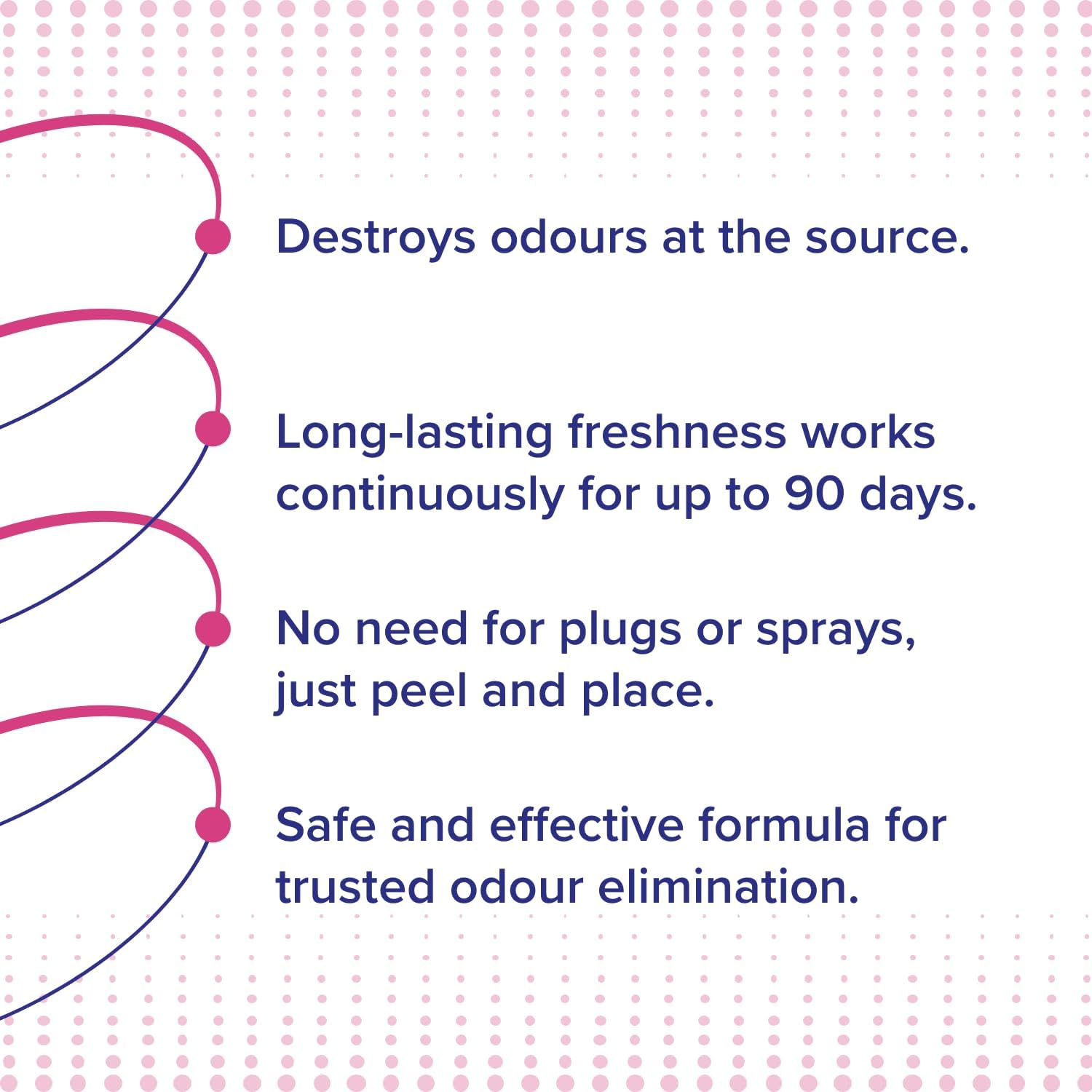 Destroys odours at the source.

Long-lasting freshness works continuously for up to 90 days.

No need for plugs or sprays, just peel and place.

Safe and effective formula for trusted odour elimination.